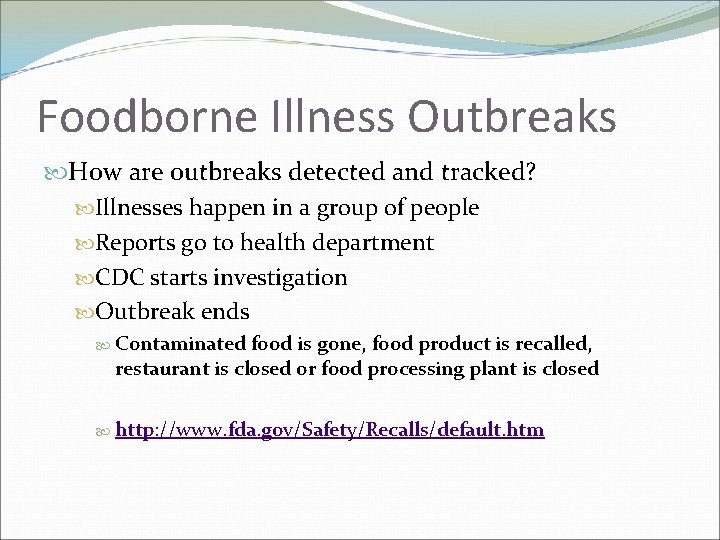 Foodborne Illness Outbreaks

How are outbreaks detected and tracked?

Illnesses happen in a group of people

Reports go to health department

CDC starts investigation

Outbreak ends

Contaminated food is gone, food product is recalled, restaurant is closed or food processing plant is closed

http://www.fda.gov/Safety/Recalls/default.htm